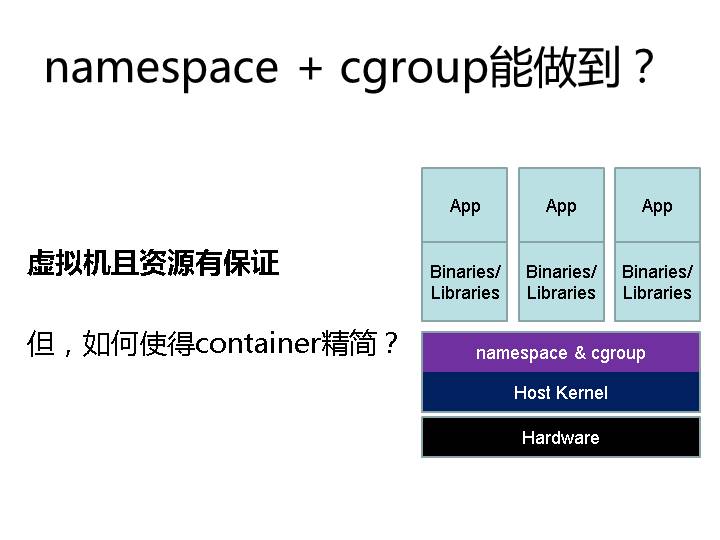 namespace + cgroup能做到？

虚拟机且资源有保证

但，如何使得container精简？

App

Binaries/ Libraries

App

Binaries/ Libraries

App

Binaries/ Libraries

namespace & cgroup

Host Kernel

Hardware